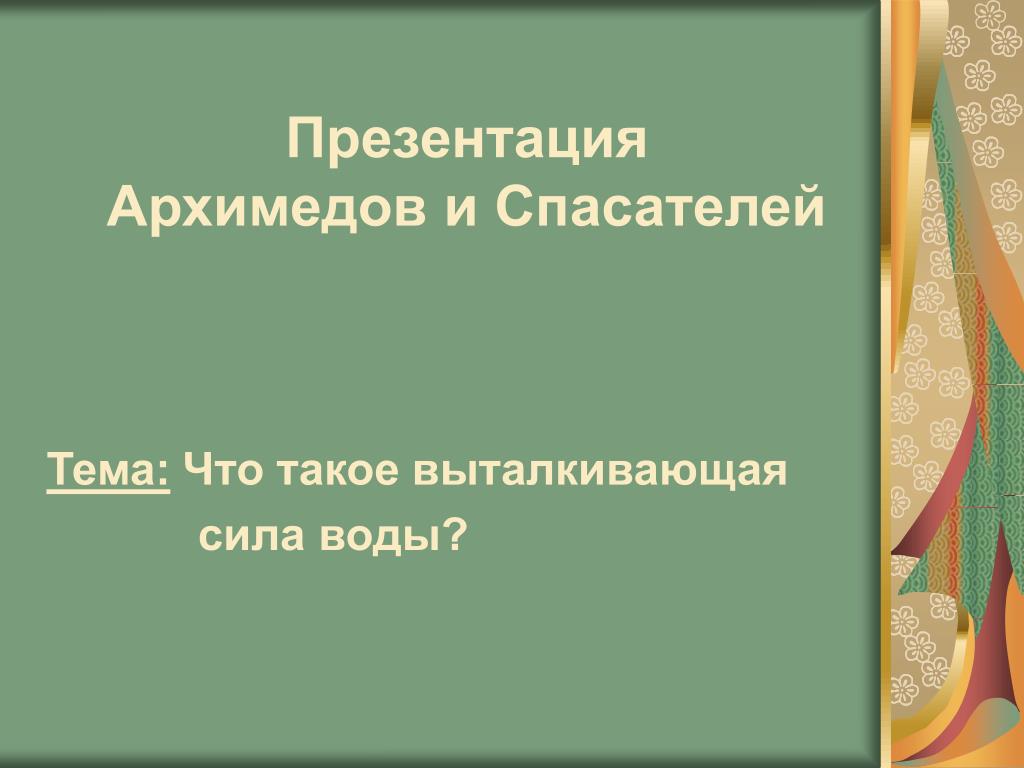 Презентация
Архимедов и Спасателей

Тема: Что такое выталкивающая сила воды?